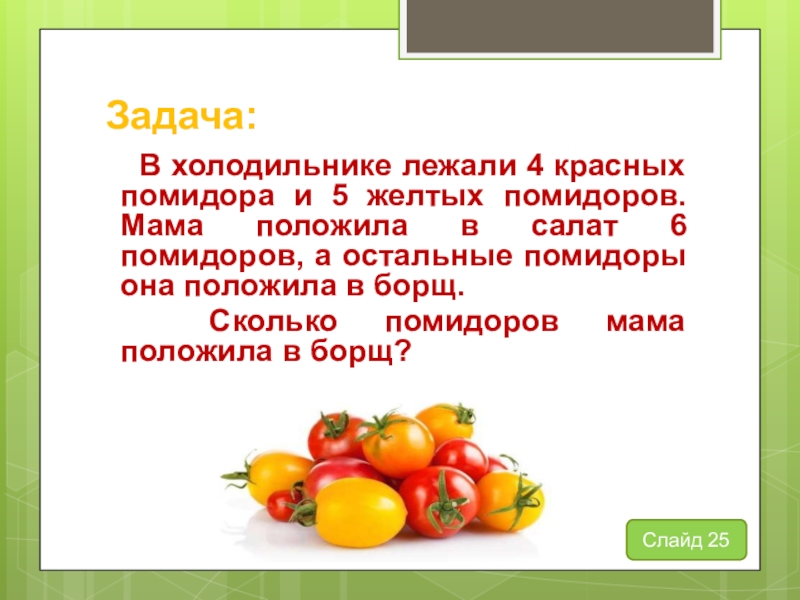 Задача:

В холодильнике лежали 4 красных помидора и 5 желтых помидоров. Мама положила в салат 6 помидоров, а остальные помидоры она положила в борщ.

Сколько помидоров мама положила в борщ?

Слайд 25